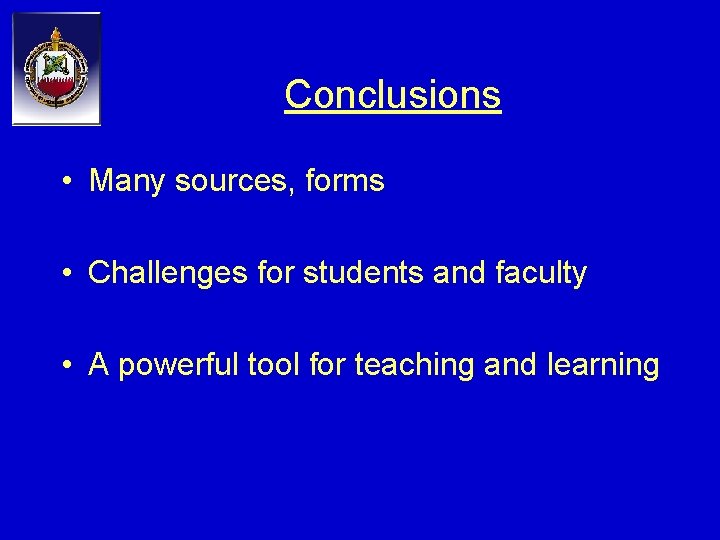 Conclusions

• Many sources, forms

• Challenges for students and faculty

• A powerful tool for teaching and learning